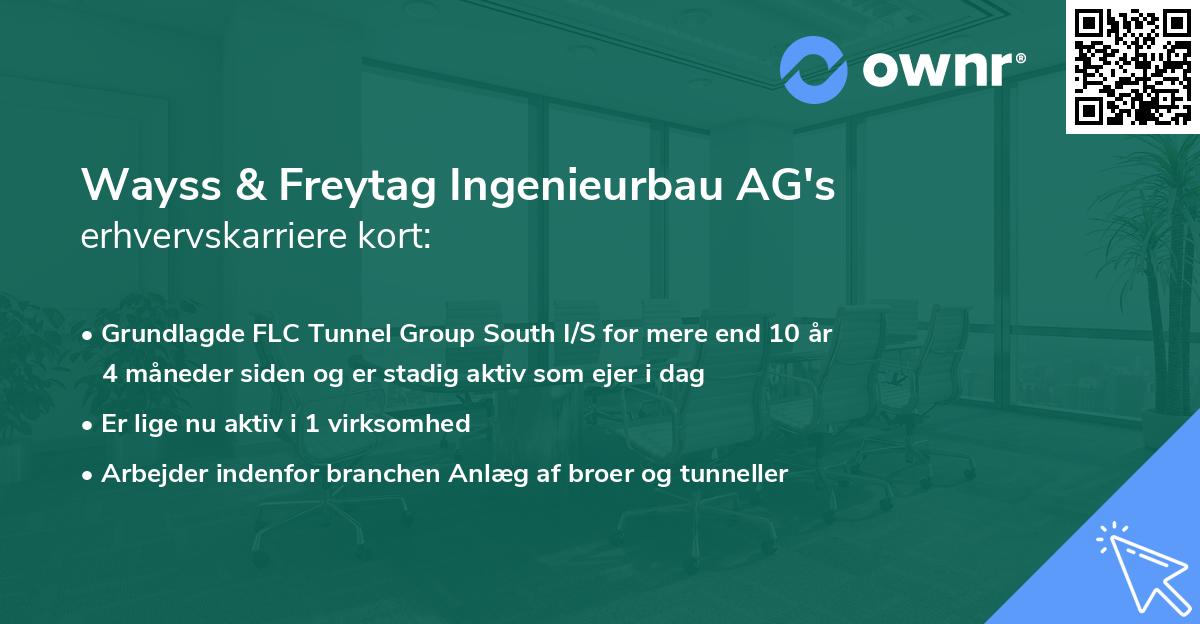 ownr®

Wayss & Freytag Ingenieurbau AG's erhvervskarriere kort:

• Grundlagde FLC Tunnel Group South I/S for mere end 10 år 4 måneder siden og er stadig aktiv som ejer i dag

• Er lige nu aktiv i 1 virksomhed

• Arbejder indenfor branchen Anlæg af broer og tunneller